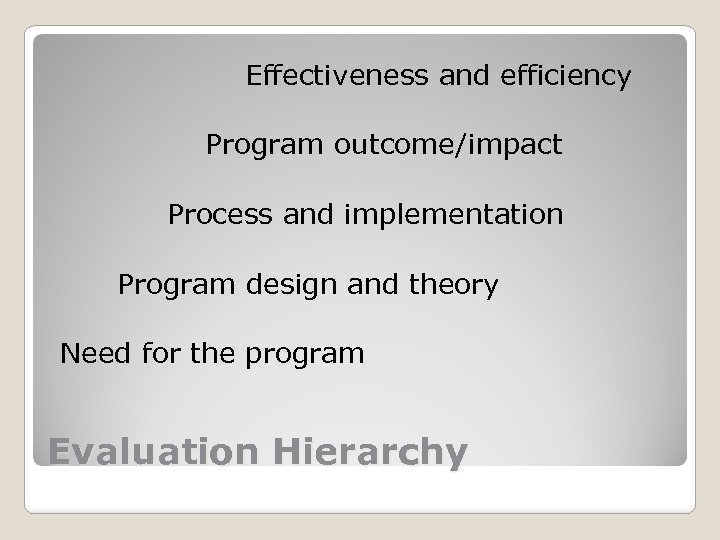 Effectiveness and efficiency

Program outcome/impact

Process and implementation

Program design and theory

Need for the program

Evaluation Hierarchy